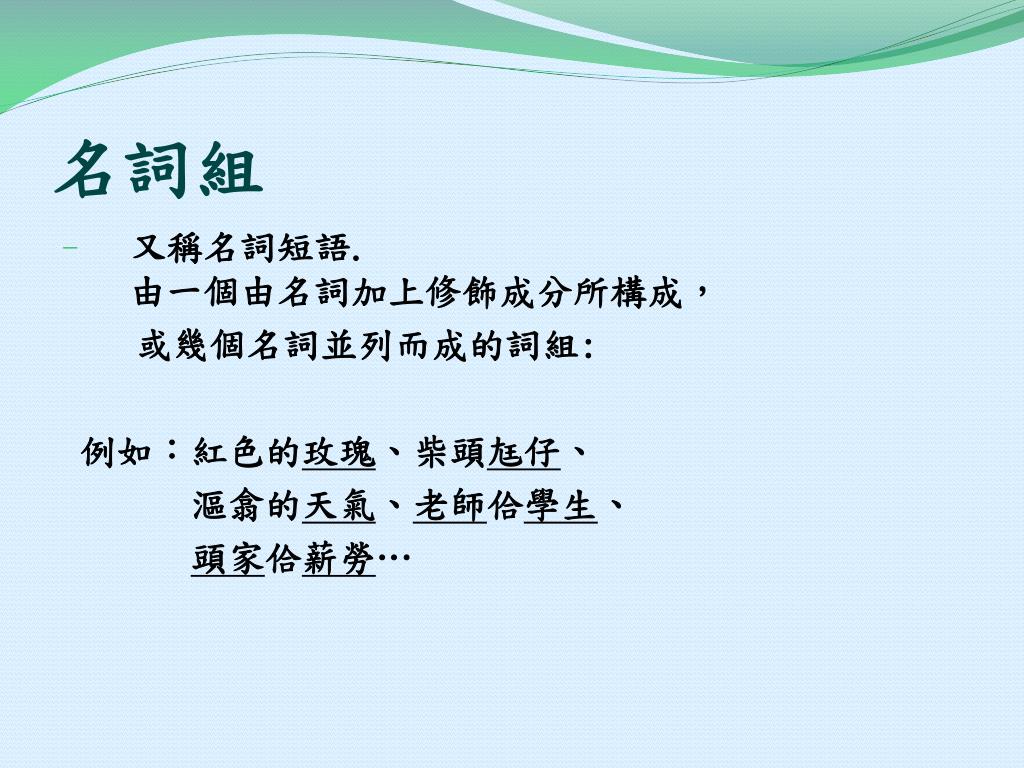 名詞組

– 又稱名詞短語.
由一個由名詞加上修飾成分所構成，
或幾個名詞並列而成的詞組:

例如：紅色的玫瑰、柴頭尪仔、
漚翕的天氣、老師佮學生、
頭家佮薪勞…